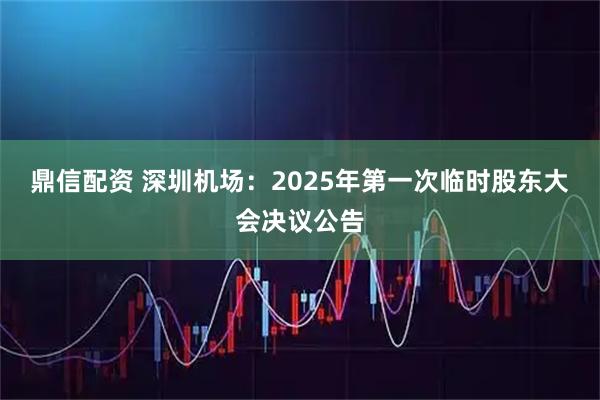 鼎信配资 深圳机场：2025年第一次临时股东大会决议公告